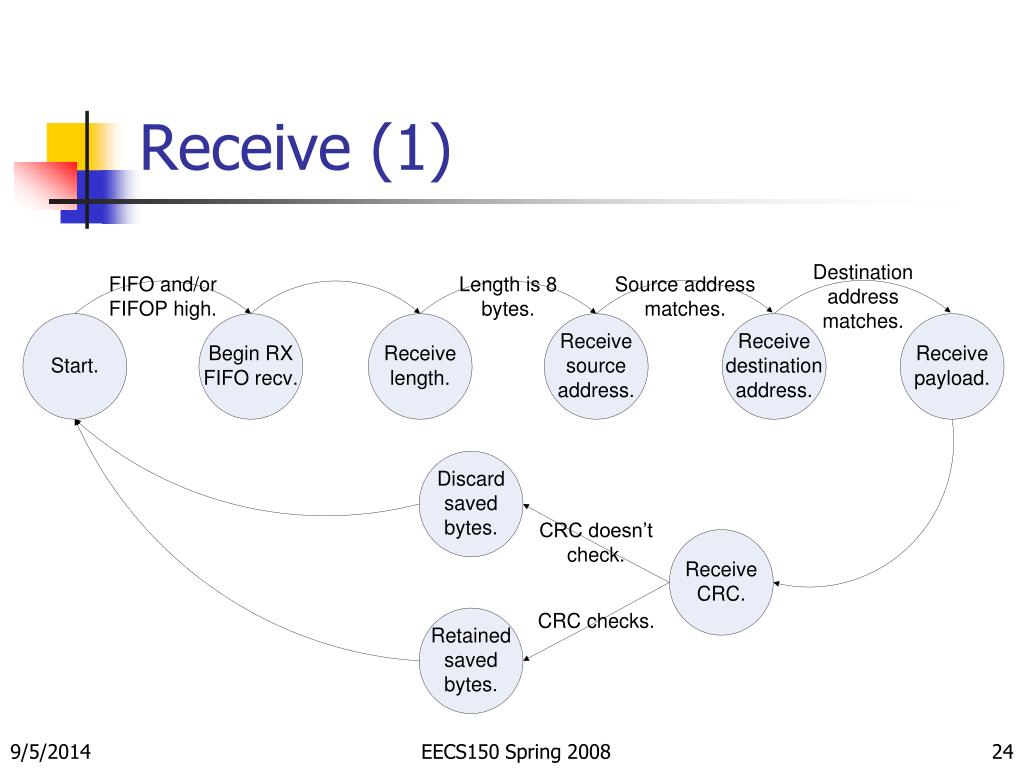 Receive (1)

FIFO and/or FIFOP high.

Length is 8 bytes.

Source address matches.

Destination address matches.

Start.

Begin RX FIFO recv.

Receive length.

Receive source address.

Receive destination address.

Receive payload.

Discard saved bytes.

CRC doesn't check.

Receive CRC.

CRC checks.

Retained saved bytes.

9/5/2014

EECS150 Spring 2008

24